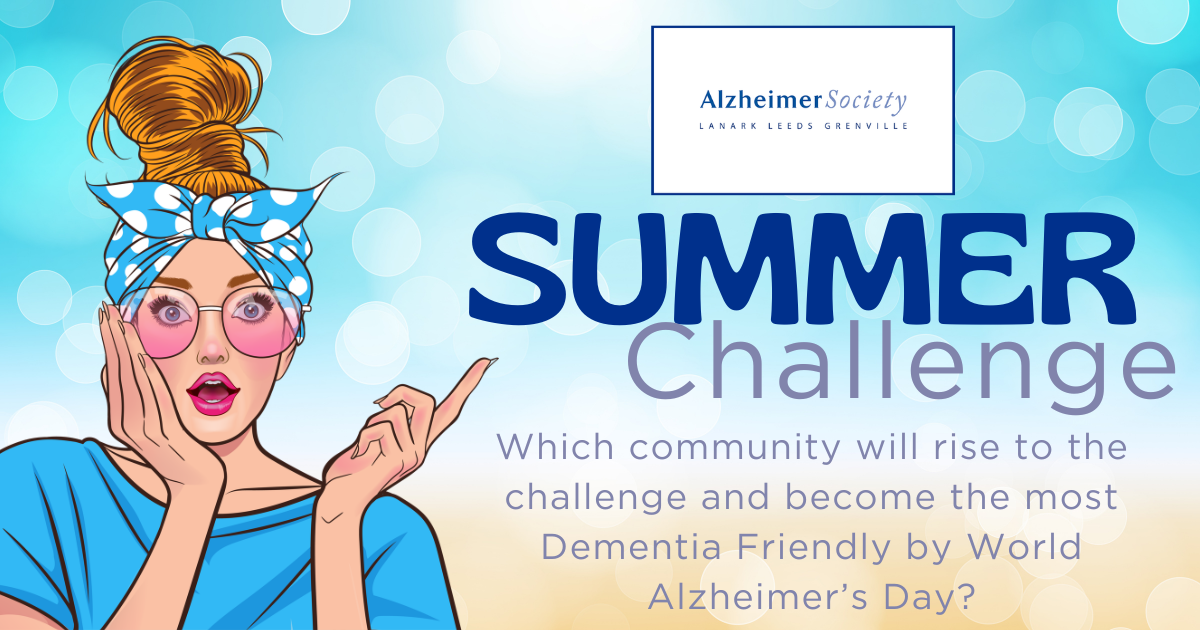 AlzheimerSociety
LANARK LEEDS GRENVILLE

SUMMER
Challenge

Which community will rise to the challenge and become the most Dementia Friendly by World Alzheimer's Day?